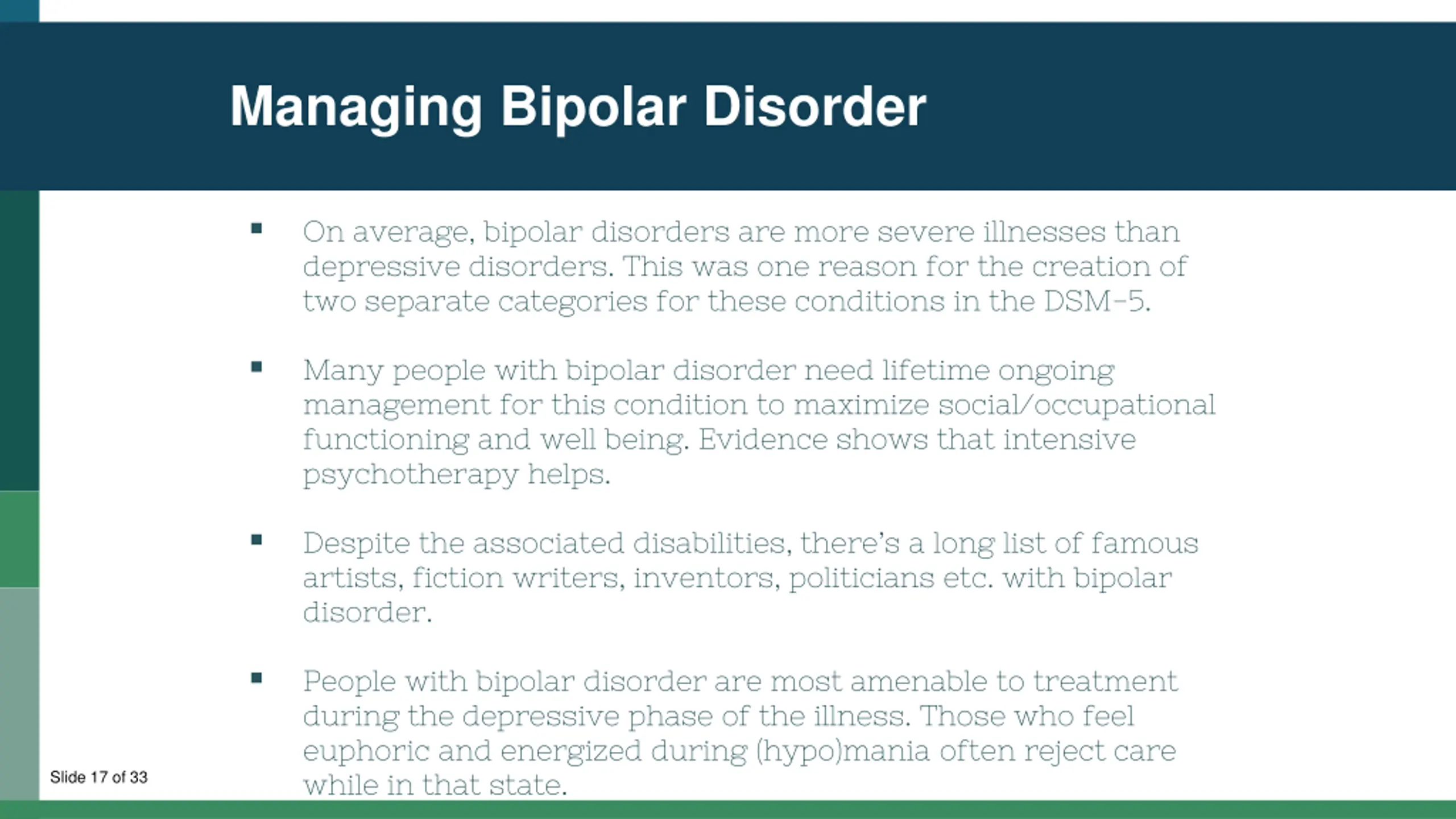 Managing Bipolar Disorder

▪ On average, bipolar disorders are more severe illnesses than depressive disorders. This was one reason for the creation of two separate categories for these conditions in the DSM-5.

▪ Many people with bipolar disorder need lifetime ongoing management for this condition to maximize social/occupational functioning and well being. Evidence shows that intensive psychotherapy helps.

▪ Despite the associated disabilities, there's a long list of famous artists, fiction writers, inventors, politicians etc. with bipolar disorder.

▪ People with bipolar disorder are most amenable to treatment during the depressive phase of the illness. Those who feel euphoric and energized during (hypo)mania often reject care while in that state.

Slide 17 of 33